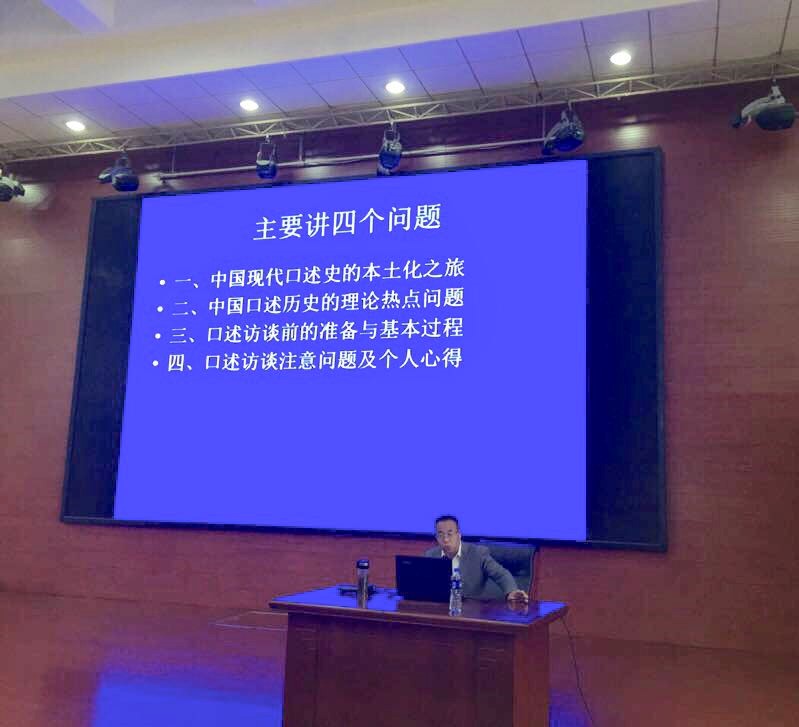 主要讲四个问题

• 一、中国现代口述史的本土化之旅
• 二、中国口述历史的理论热点问题
• 三、口述访谈前的准备与基本过程
• 四、口述访谈注意问题及个人心得